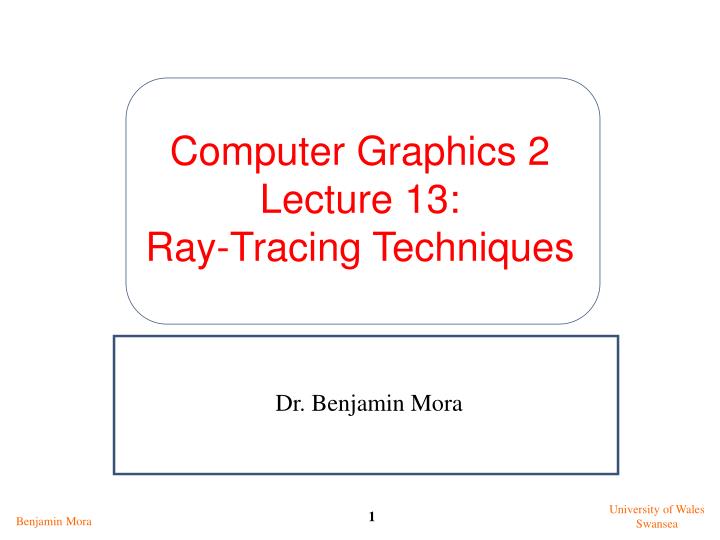 Computer Graphics 2
Lecture 13:
Ray-Tracing Techniques

Dr. Benjamin Mora

Benjamin Mora

1

University of Wales
Swansea